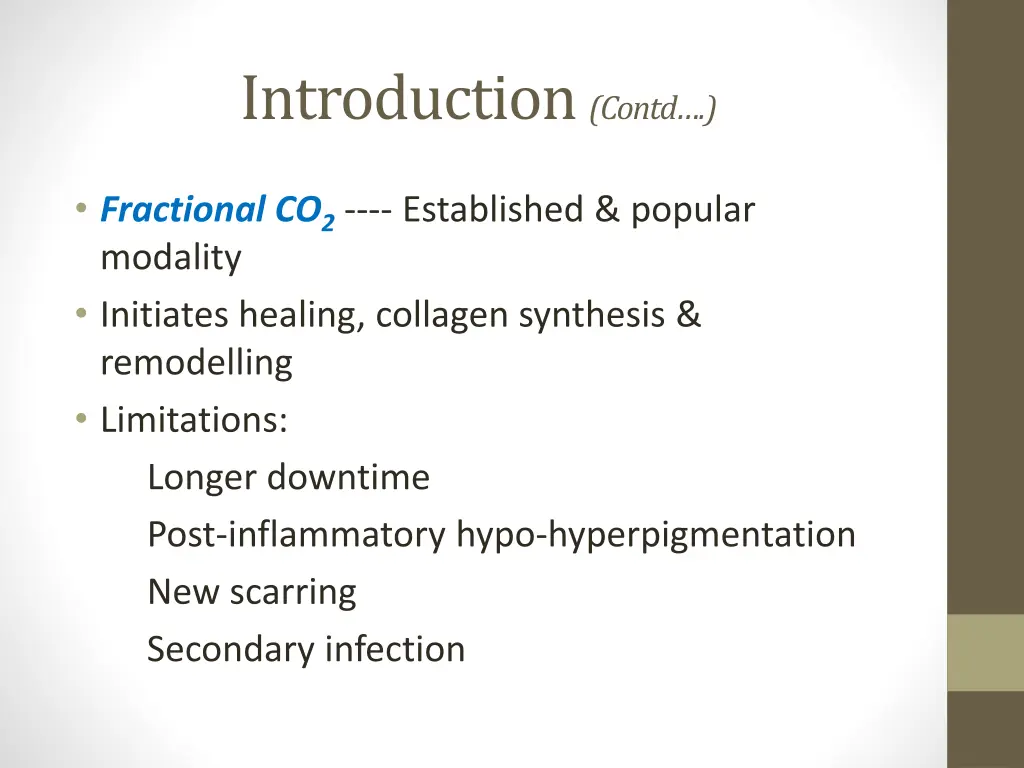 Introduction (Contd….)

• Fractional $CO_2$ ---- Established & popular modality
• Initiates healing, collagen synthesis & remodelling
• Limitations:
Longer downtime
Post-inflammatory hypo-hyperpigmentation
New scarring
Secondary infection